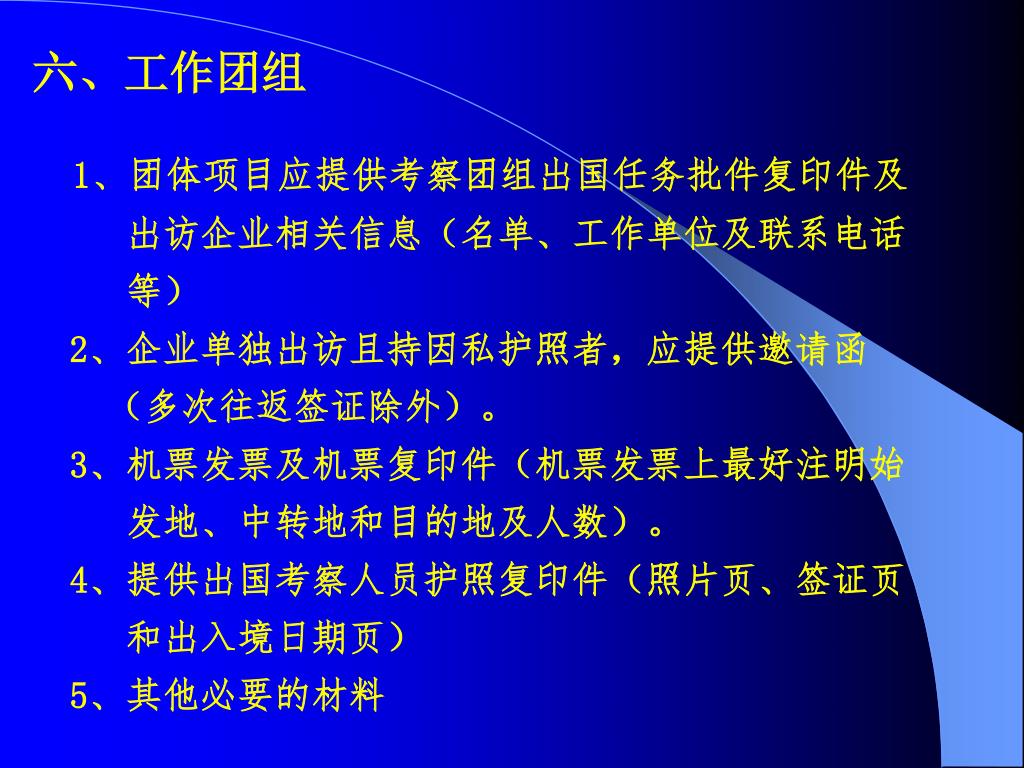 六、工作团组

1、团体项目应提供考察团组出国任务批件复印件及出访企业相关信息（名单、工作单位及联系电话等）

2、企业单独出访且持因私护照者，应提供邀请函（多次往返签证除外）。

3、机票发票及机票复印件（机票发票上最好注明始发地、中转地和目的地及人数）。

4、提供出国考察人员护照复印件（照片页、签证页和出入境日期页）

5、其他必要的材料